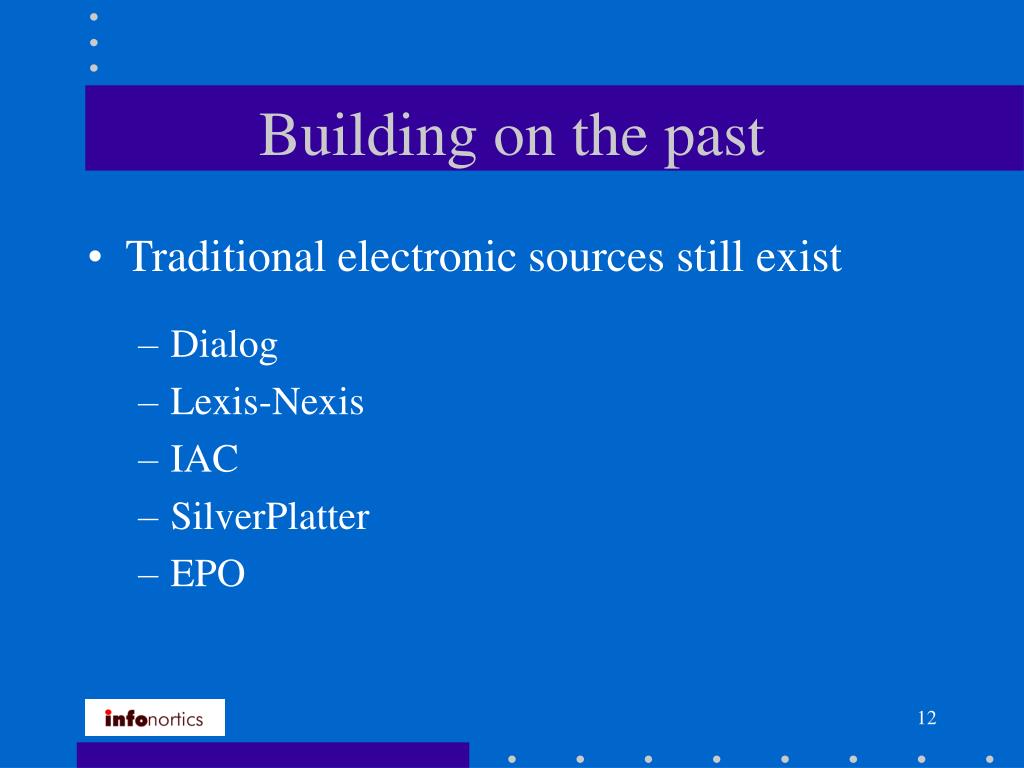 Building on the past

• Traditional electronic sources still exist

– Dialog
– Lexis-Nexis
– IAC
– SilverPlatter
– EPO

infonortics

12